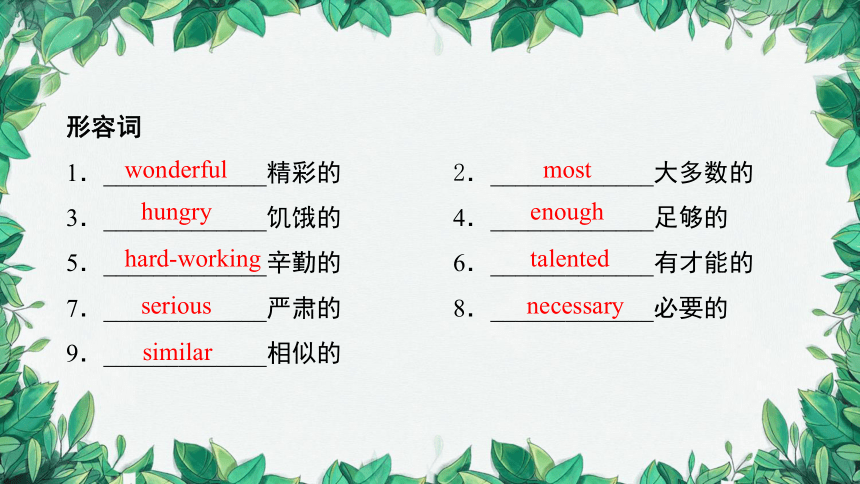 形容词

1. wonderful 精彩的

2. most 大多数的

3. hungry 饥饿的

4. enough 足够的

5. hard-working 辛勤的

6. talented 有才能的

7. serious 严肃的

8. necessary 必要的

9. similar 相似的